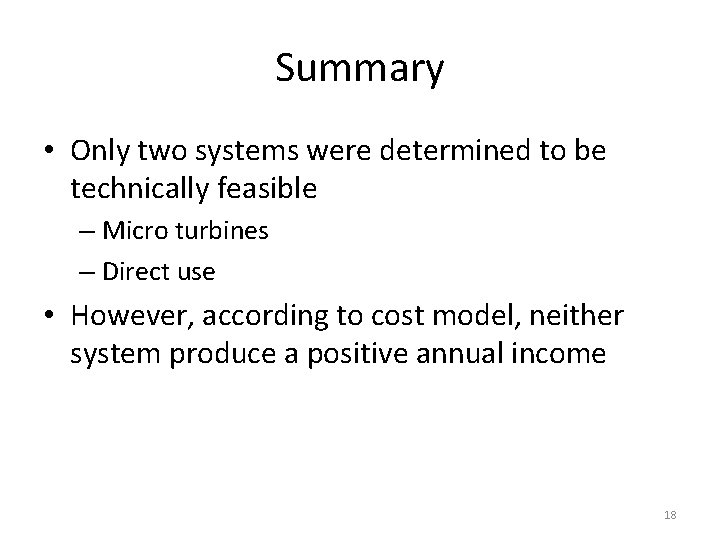 Summary

• Only two systems were determined to be technically feasible
 – Micro turbines
 – Direct use
• However, according to cost model, neither system produce a positive annual income

18